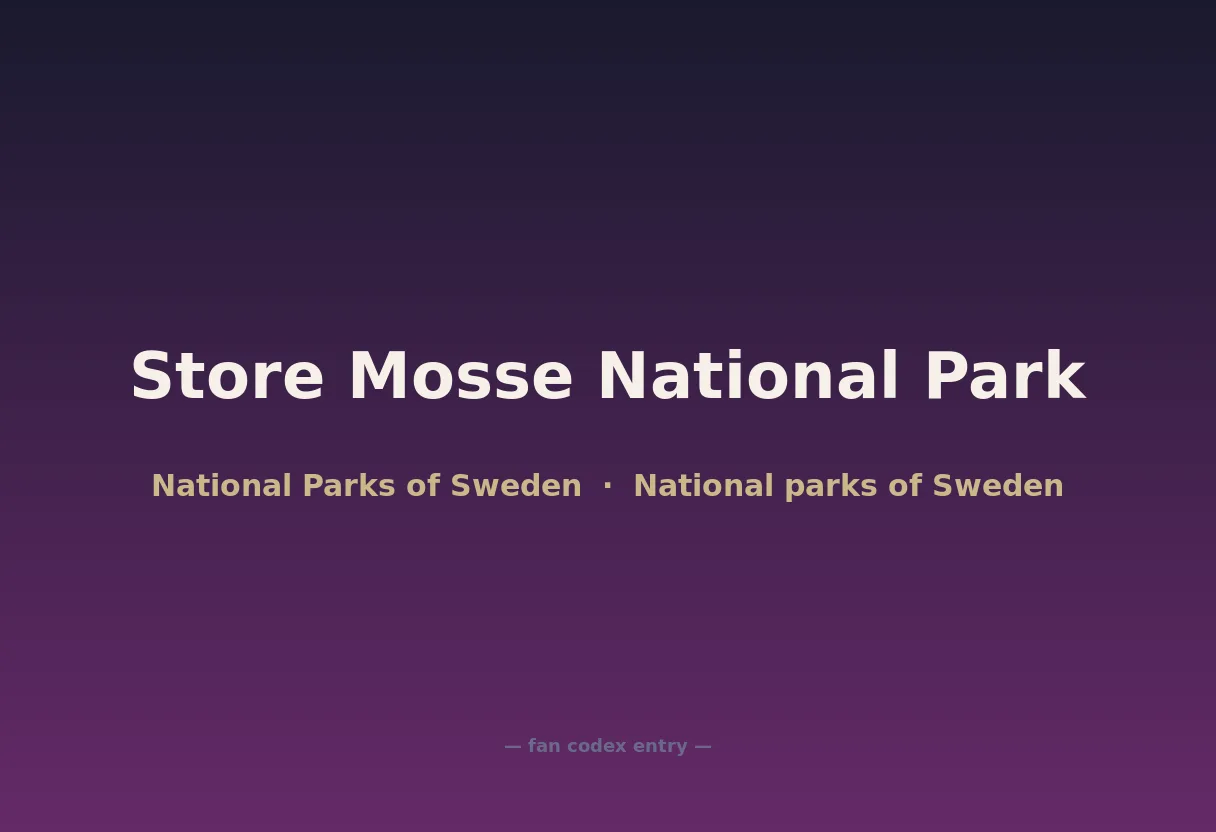 Store Mosse National Park

National Parks of Sweden · National parks of Sweden

— fan codex entry —